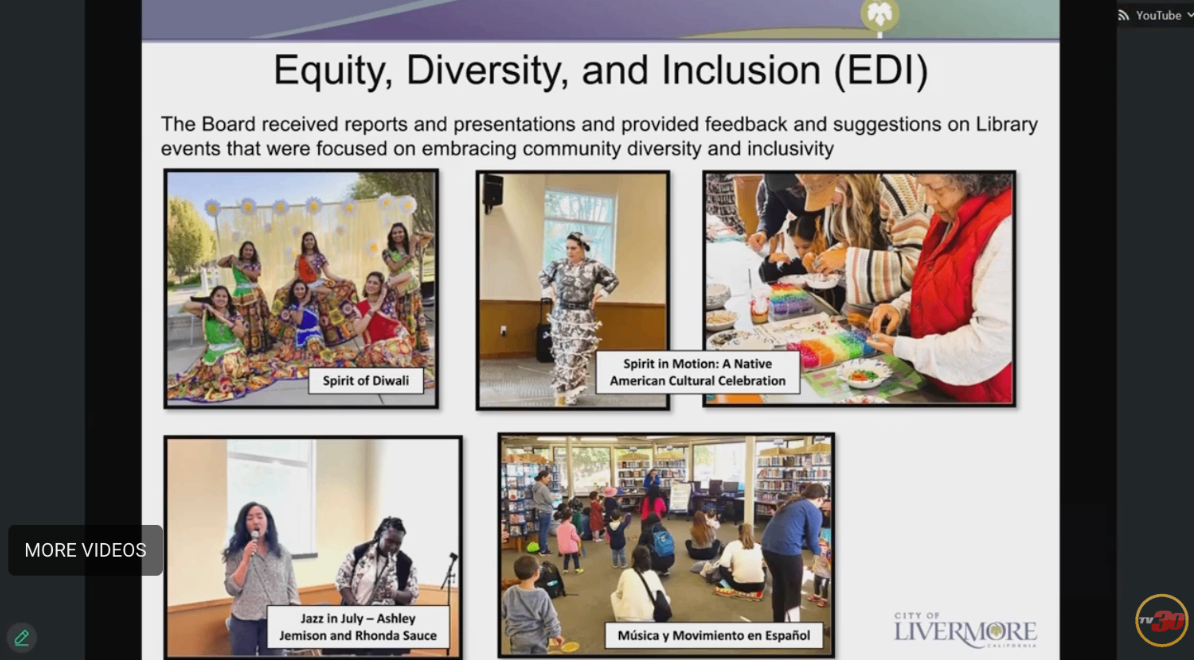 YouTube

Equity, Diversity, and Inclusion (EDI)

The Board received reports and presentations and provided feedback and suggestions on Library events that were focused on embracing community diversity and inclusivity

Spirit of Diwali

Spirit in Motion: A Native American Cultural Celebration

Jazz in July – Ashley Jemison and Rhonda Sauce

Música y Movimiento en Español

MORE VIDEOS

CITY OF LIVERMORE CALIFORNIA

TV 30